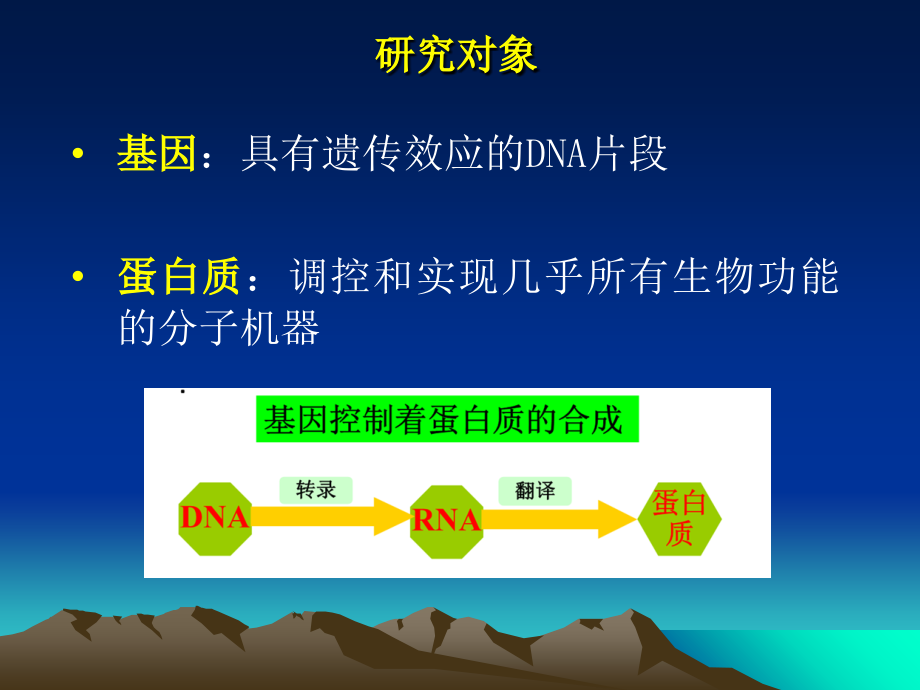 研究对象

• 基因：具有遗传效应的DNA片段

• 蛋白质：调控和实现几乎所有生物功能的分子机器

基因控制着蛋白质的合成

DNA 转录 RNA 翻译 蛋白质